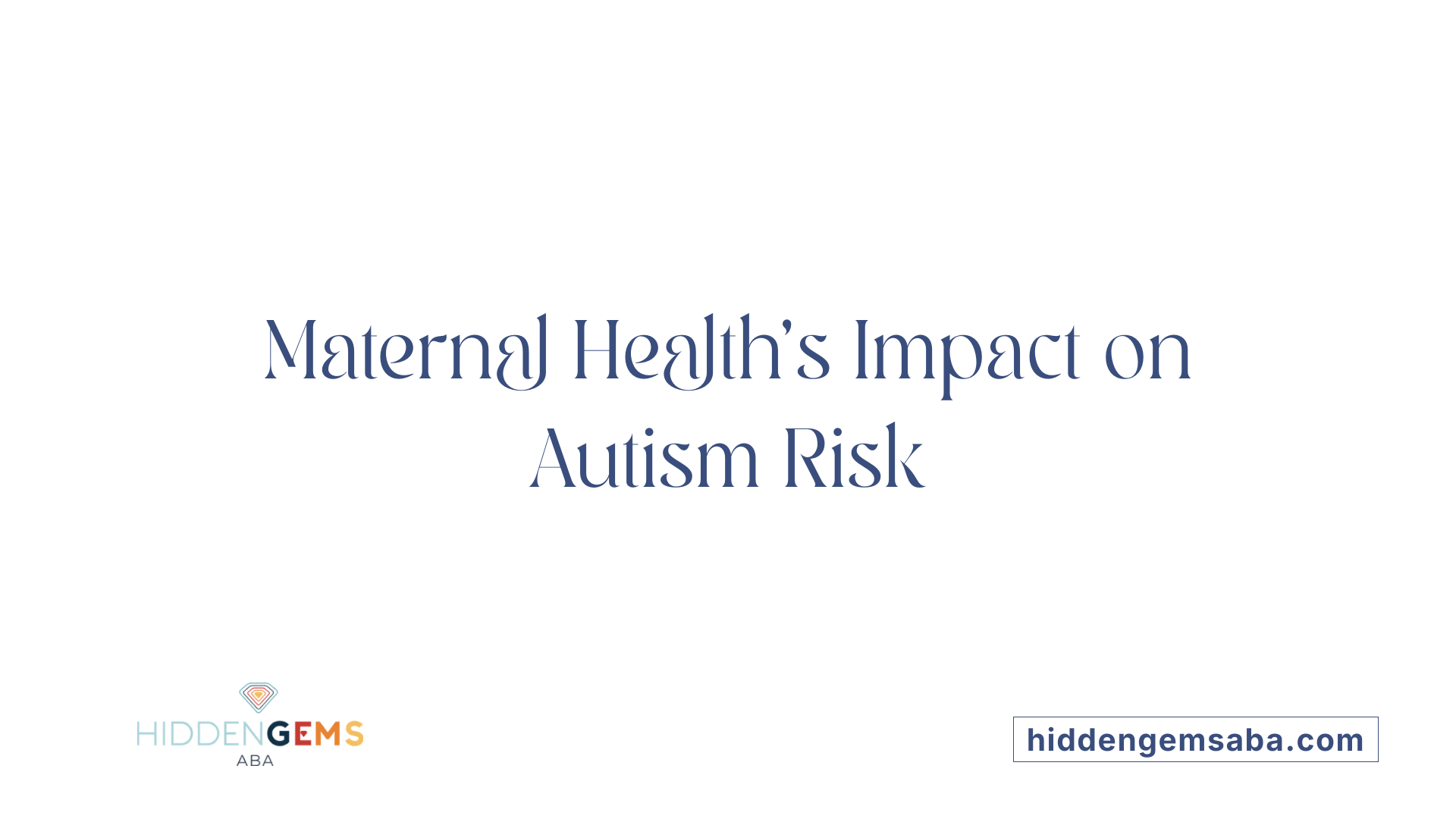 Maternal Health's Impact on Autism Risk

HIDDENGEMS
ABA

hiddengemsaba.com